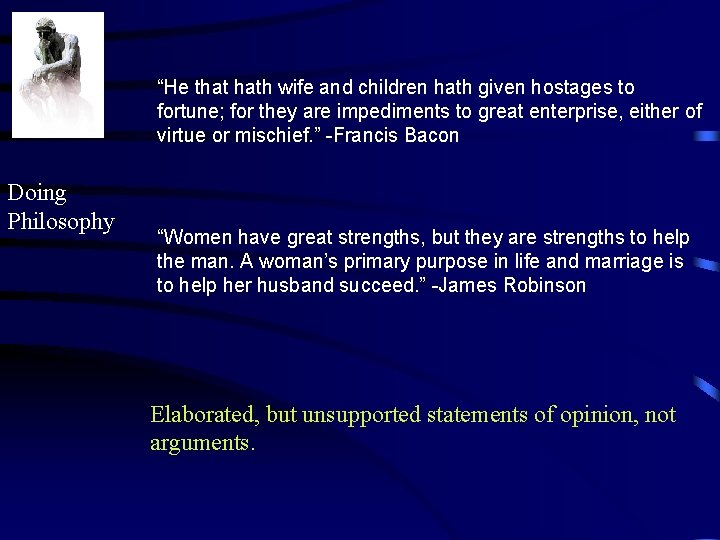 Doing Philosophy

“He that hath wife and children hath given hostages to fortune; for they are impediments to great enterprise, either of virtue or mischief.” -Francis Bacon

“Women have great strengths, but they are strengths to help the man. A woman’s primary purpose in life and marriage is to help her husband succeed.” -James Robinson

Elaborated, but unsupported statements of opinion, not arguments.